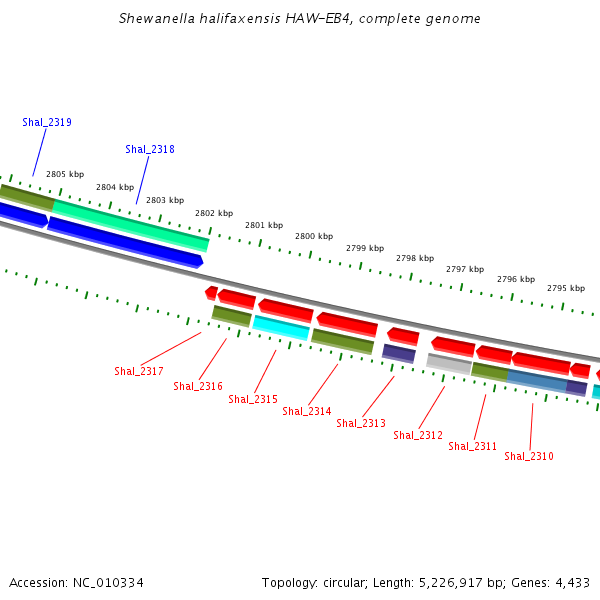 Shewanella halifaxensis HAW-EB4, complete genome

Shal_2319

Shal_2318

2805 kbp
2804 kbp
2803 kbp
2802 kbp
2801 kbp
2800 kbp
2799 kbp
2798 kbp
2797 kbp
2796 kbp
2795 kbp

Shal_2317
Shal_2316
Shal_2315
Shal_2314
Shal_2313
Shal_2312
Shal_2311
Shal_2310

Accession: NC_010334

Topology: circular; Length: 5,226,917 bp; Genes: 4,433